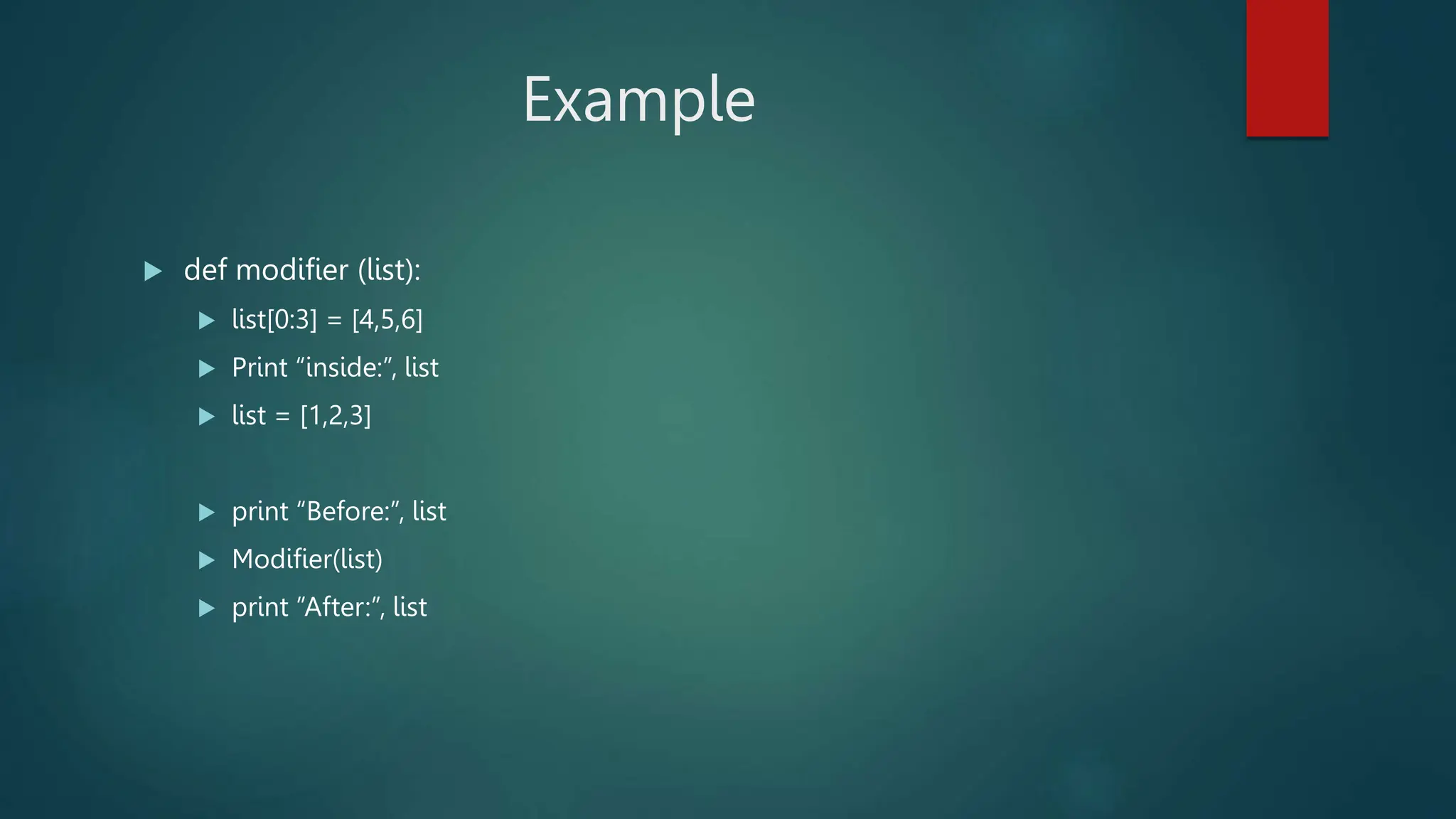 Example

def modifier (list):

list[0:3] = [4,5,6]

Print “inside:”, list

list = [1,2,3]

print “Before:”, list

Modifier(list)

print ”After:”, list